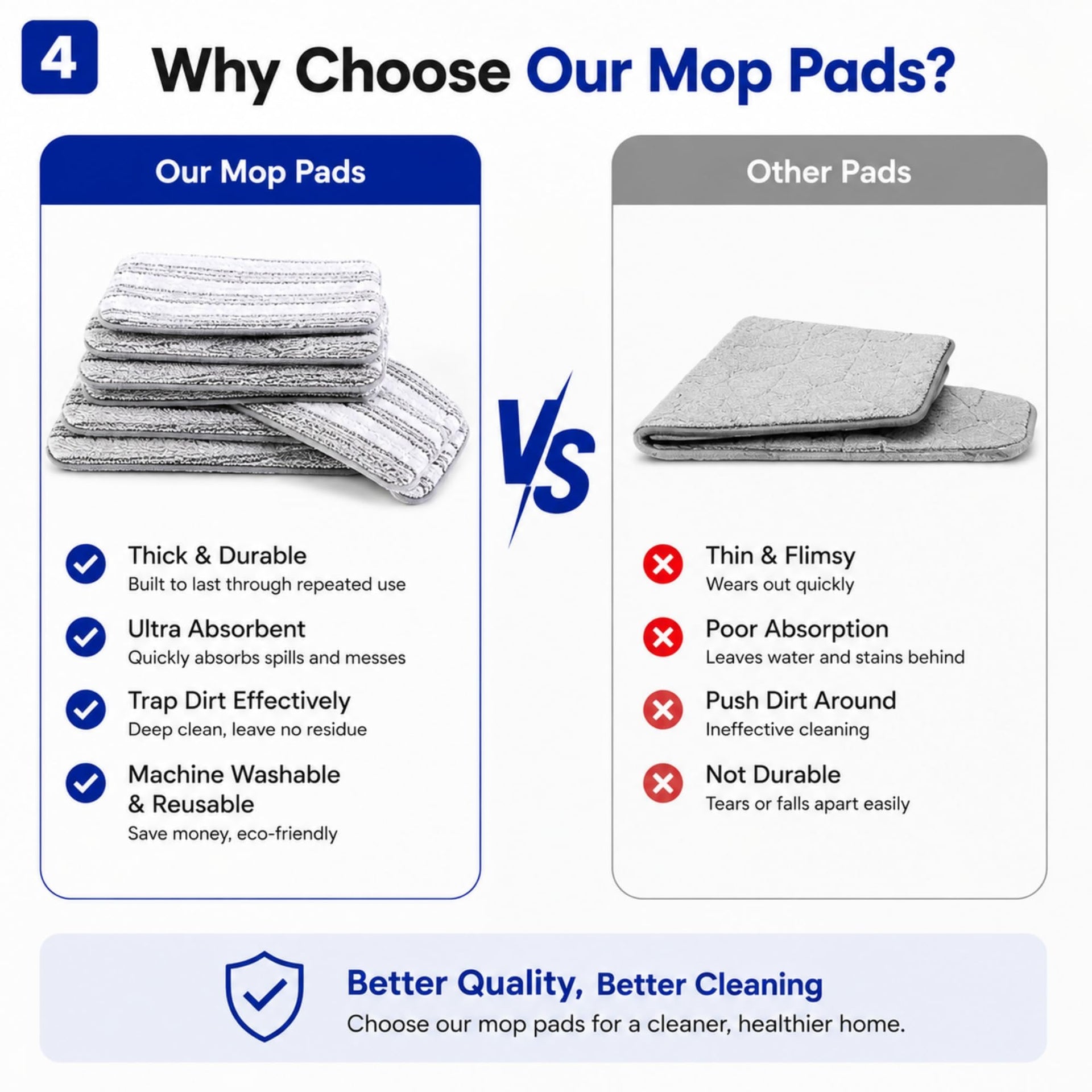 4 Why Choose Our Mop Pads?

Our Mop Pads

Thick & Durable
Built to last through repeated use

Ultra Absorbent
Quickly absorbs spills and messes

Trap Dirt Effectively
Deep clean, leave no residue

Machine Washable & Reusable
Save money, eco-friendly

VS

Other Pads

Thin & Flimsy
Wears out quickly

Poor Absorption
Leaves water and stains behind

Push Dirt Around
Ineffective cleaning

Not Durable
Tears or falls apart easily

Better Quality, Better Cleaning
Choose our mop pads for a cleaner, healthier home.